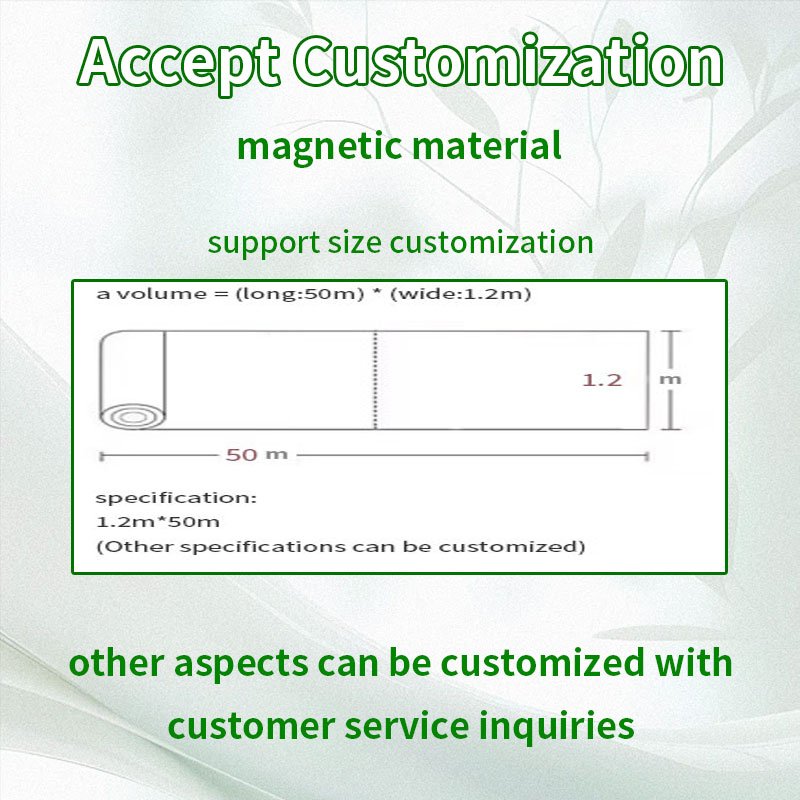 Accept Customization

magnetic material

support size customization

a volume = (long:50m) * (wide:1.2m)

1.2

m

50 m

specification:
1.2m*50m
(Other specifications can be customized)

other aspects can be customized with customer service inquiries